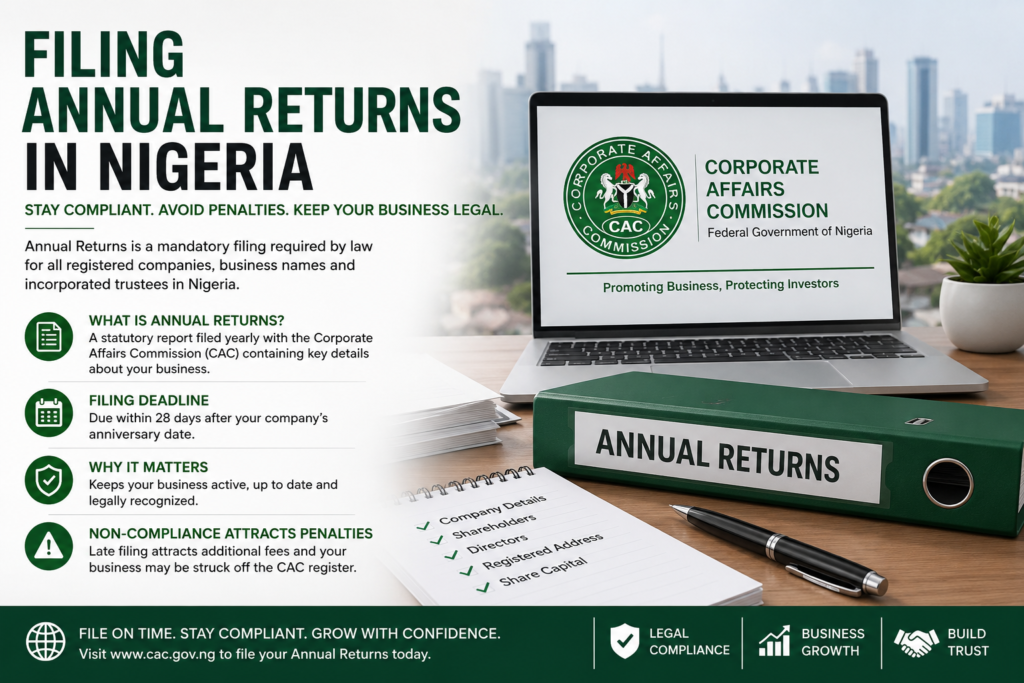 FILING ANNUAL RETURNS IN NIGERIA

STAY COMPLIANT. AVOID PENALTIES. KEEP YOUR BUSINESS LEGAL.

Annual Returns is a mandatory filing required by law for all registered companies, business names and incorporated trustees in Nigeria.

WHAT IS ANNUAL RETURNS?
A statutory report filed yearly with the Corporate Affairs Commission (CAC) containing key details about your business.

FILING DEADLINE
Due within 28 days after your company's anniversary date.

WHY IT MATTERS
Keeps your business active, up to date and legally recognized.

NON-COMPLIANCE ATTRACTS PENALTIES
Late filing attracts additional fees and your business may be struck off the CAC register.

CORPORATE AFFAIRS COMMISSION CAC

CORPORATE AFFAIRS COMMISSION
Federal Government of Nigeria

Promoting Business, Protecting Investors

ANNUAL RETURNS

Company Details
Shareholders
Directors
Registered Address
Share Capital

FILE ON TIME. STAY COMPLIANT. GROW WITH CONFIDENCE.
Visit www.cac.gov.ng to file your Annual Returns today.

LEGAL COMPLIANCE

BUSINESS GROWTH

BUILD TRUST